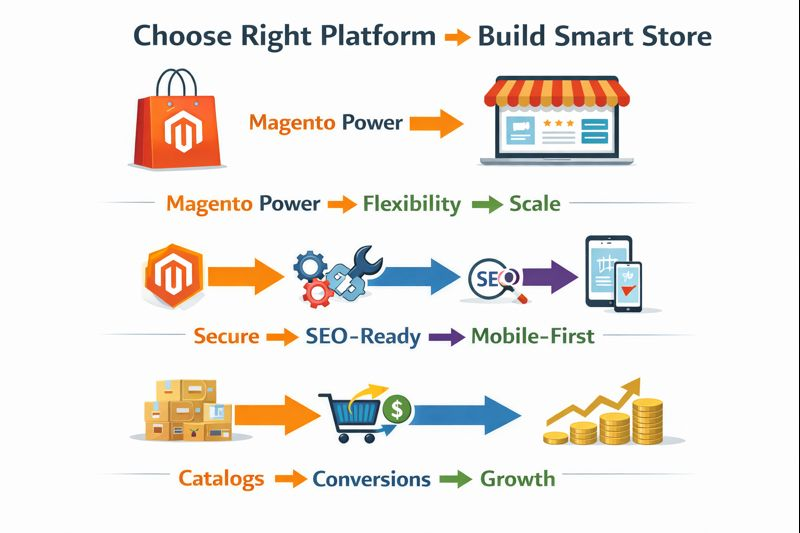 Choose Right Platform → Build Smart Store

Magento Power →

Magento Power → Flexibility → Scale

SEO

Secure → SEO-Ready → Mobile-First

$

Catalogs → Conversions → Growth